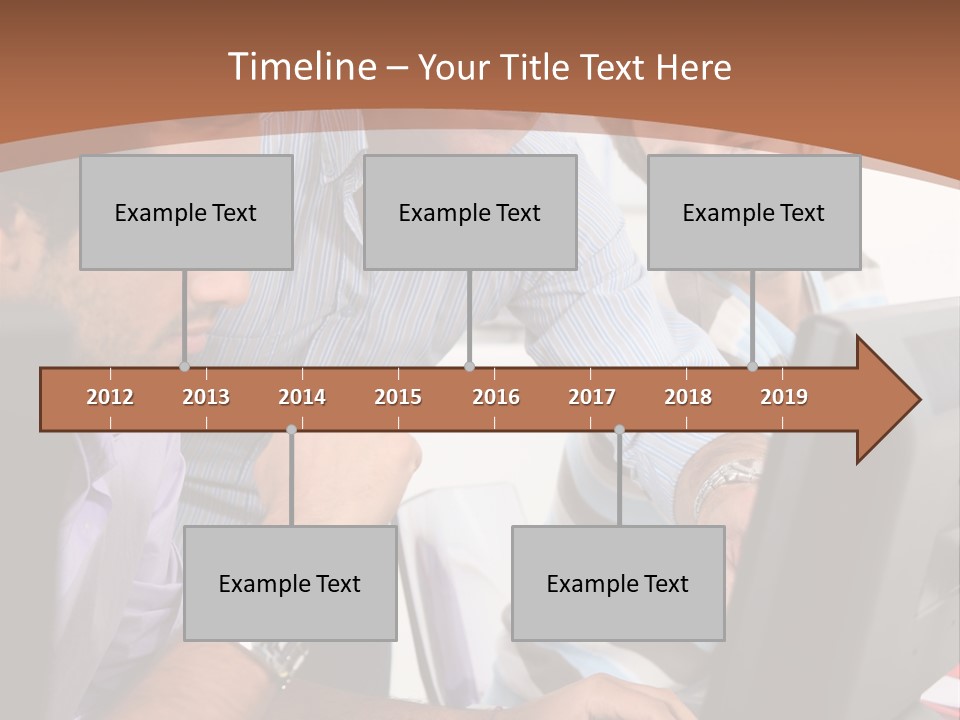 Timeline – Your Title Text Here

Example Text

Example Text

Example Text

2012 2013 2014 2015 2016 2017 2018 2019

Example Text

Example Text